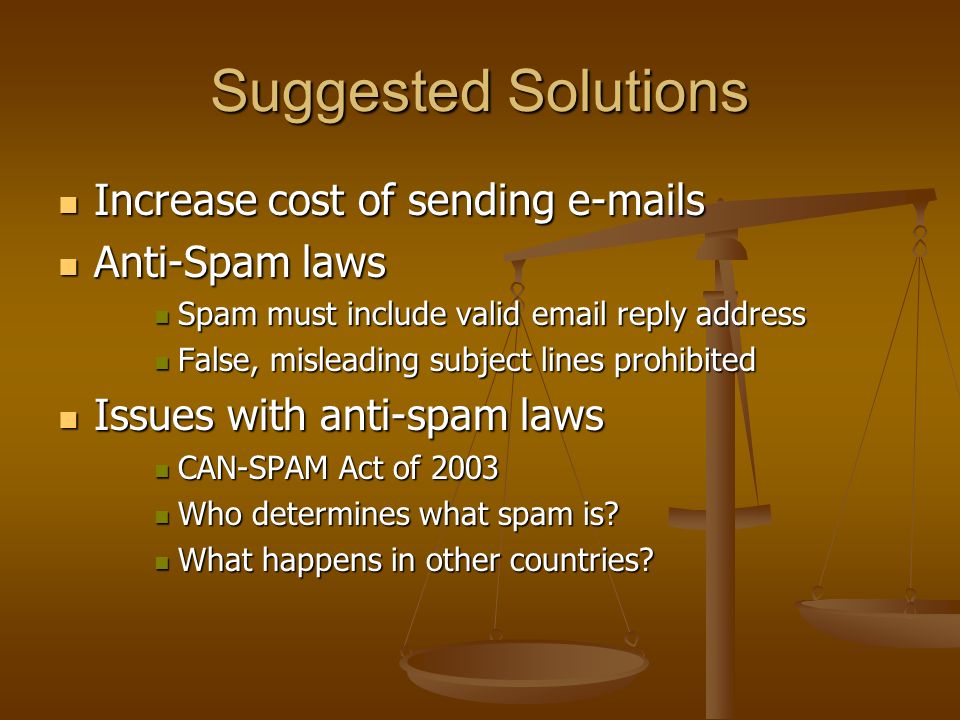 Suggested Solutions

- Increase cost of sending e-mails
- Anti-Spam laws
  - Spam must include valid email reply address
  - False, misleading subject lines prohibited
- Issues with anti-spam laws
  - CAN-SPAM Act of 2003
  - Who determines what spam is?
  - What happens in other countries?